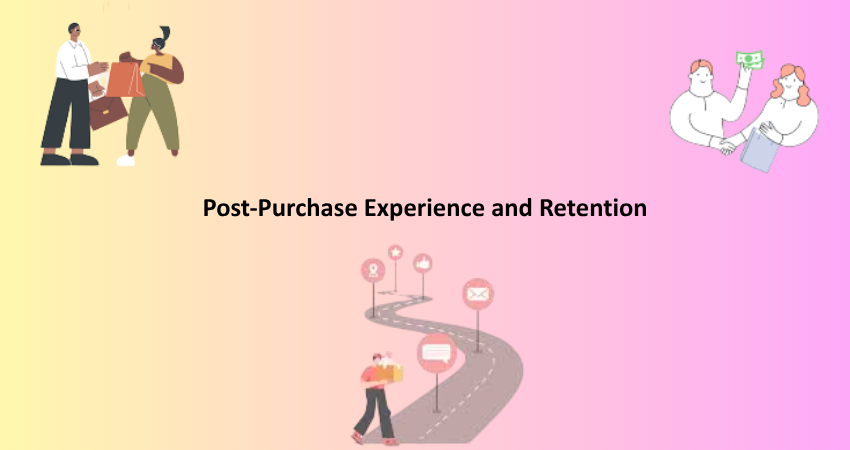 Post-Purchase Experience and Retention